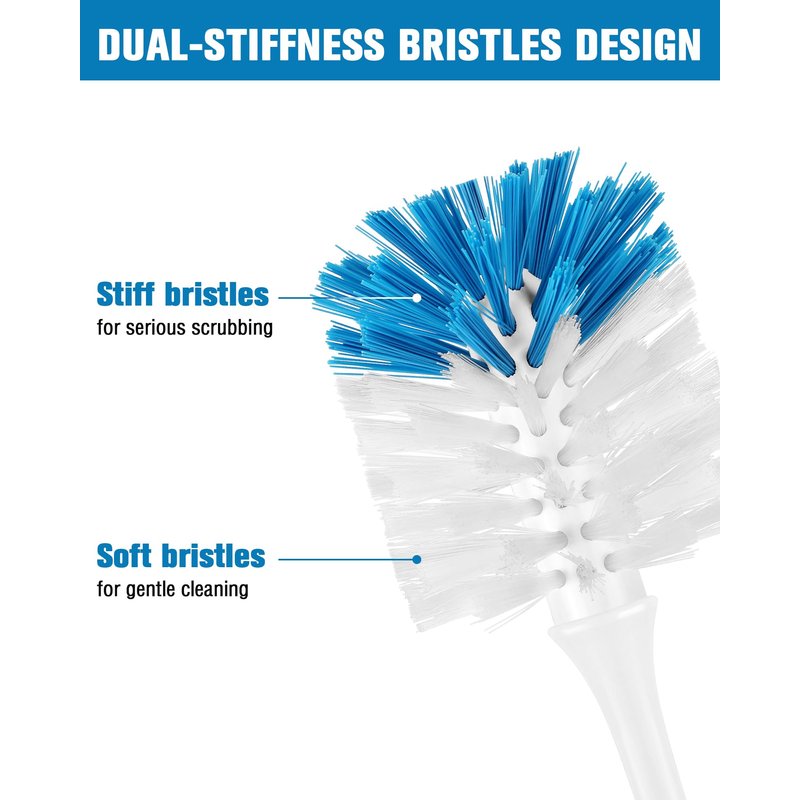 DUAL-STIFFNESS BRISTLES DESIGN

Stiff bristles
for serious scrubbing

Soft bristles
for gentle cleaning